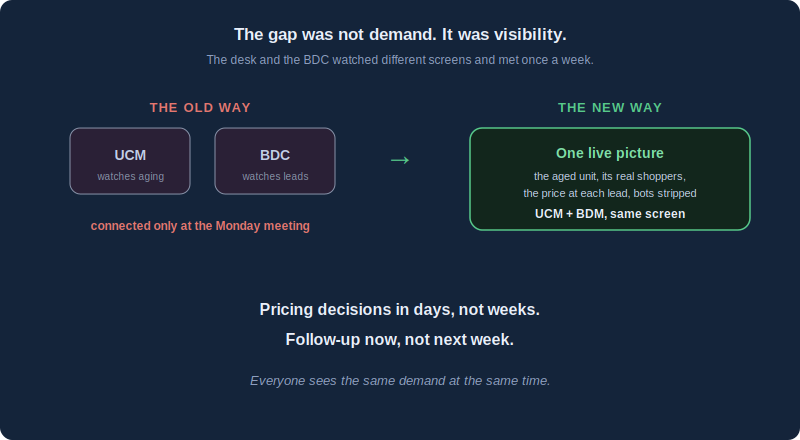 The gap was not demand. It was visibility.

The desk and the BDC watched different screens and met once a week.

THE OLD WAY

UCM
watches aging

BDC
watches leads

connected only at the Monday meeting

→

THE NEW WAY

One live picture
the aged unit, its real shoppers, the price at each lead, bots stripped
UCM + BDM, same screen

Pricing decisions in days, not weeks.

Follow-up now, not next week.

Everyone sees the same demand at the same time.